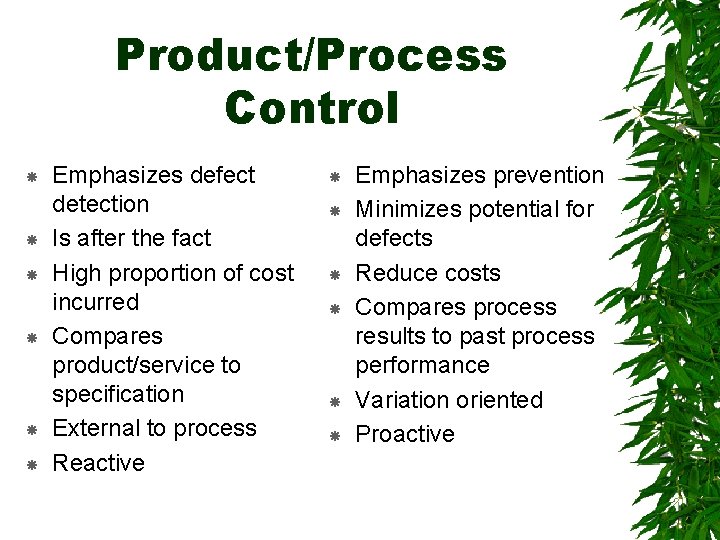 Product/Process Control

- Emphasizes defect detection
- Is after the fact
- High proportion of cost incurred
- Compares product/service to specification
- External to process
- Reactive

- Emphasizes prevention
- Minimizes potential for defects
- Reduce costs
- Compares process results to past process performance
- Variation oriented
- Proactive